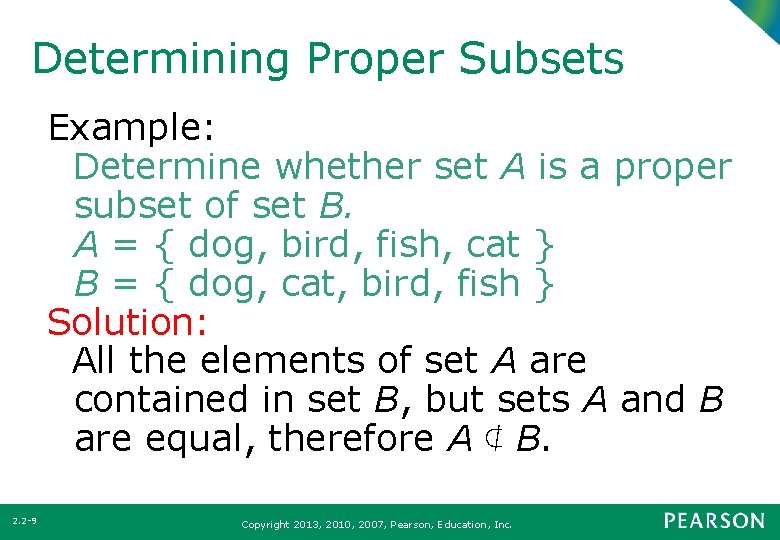 Determining Proper Subsets

Example:
Determine whether set $A$ is a proper subset of set $B$.
$A$ = { dog, bird, fish, cat }
$B$ = { dog, cat, bird, fish }

Solution:
All the elements of set $A$ are contained in set $B$, but sets $A$ and $B$ are equal, therefore $A \not\subset B$.

2.2-9

Copyright 2013, 2010, 2007, Pearson, Education, Inc.

PEARSON